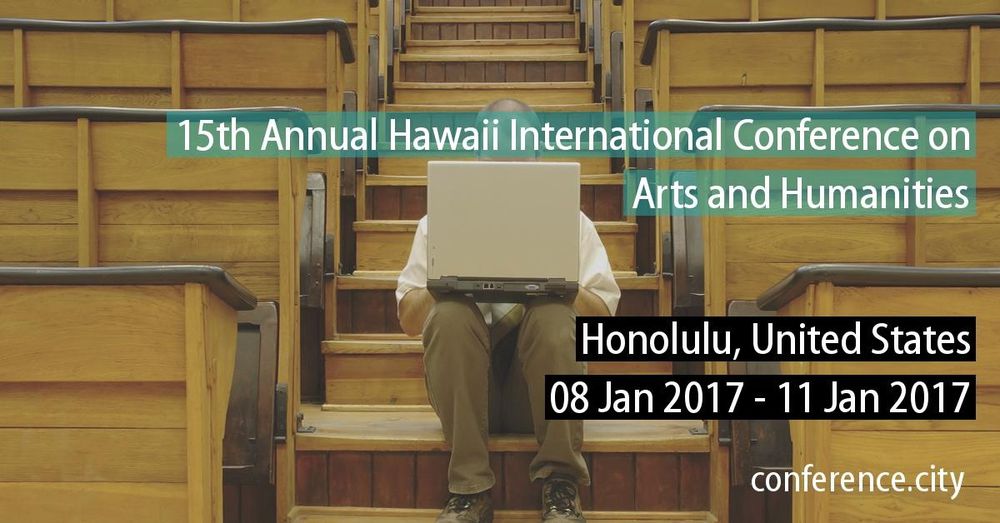 15th Annual Hawaii International Conference on Arts and Humanities

Honolulu, United States

08 Jan 2017 - 11 Jan 2017

conference.city